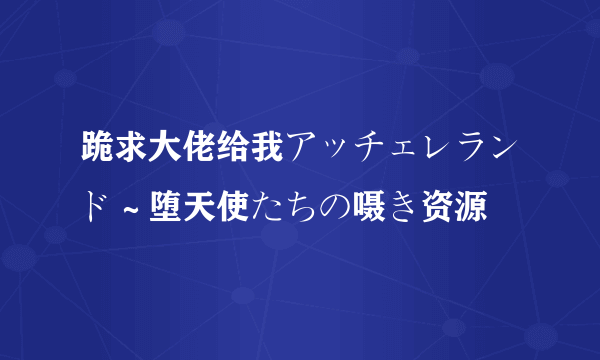 跪求大佬给我アッチェレランド ~ 堕天使たちの嗫き资源